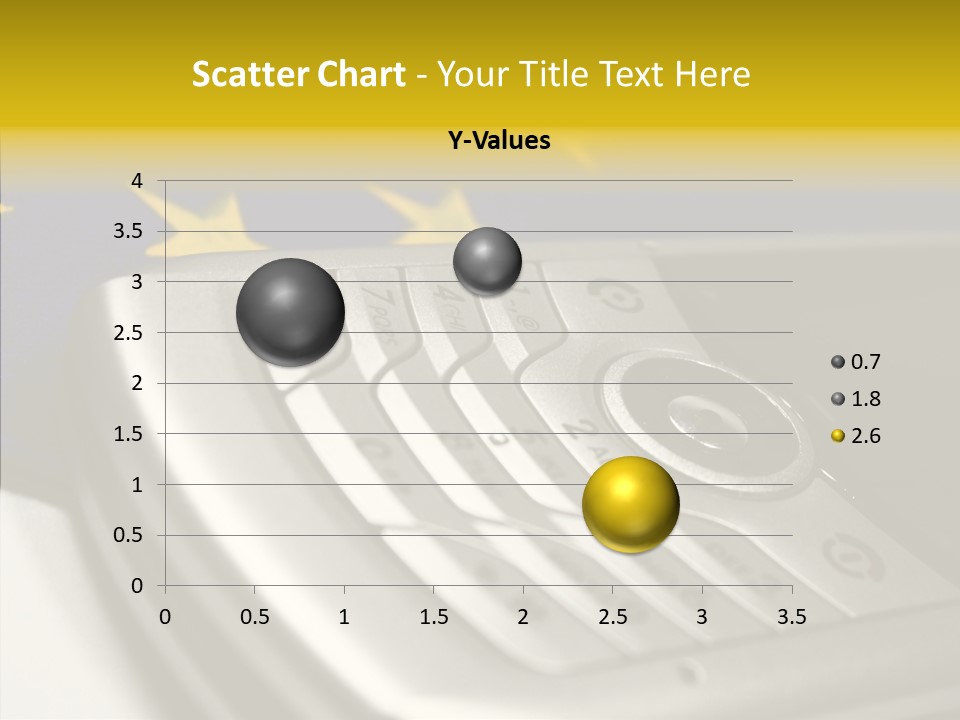 Scatter Chart - Your Title Text Here

Y-Values

4
3.5
3
2.5
2
1.5
1
0.5
0

0 0.5 1 1.5 2 2.5 3 3.5

0.7
1.8
2.6